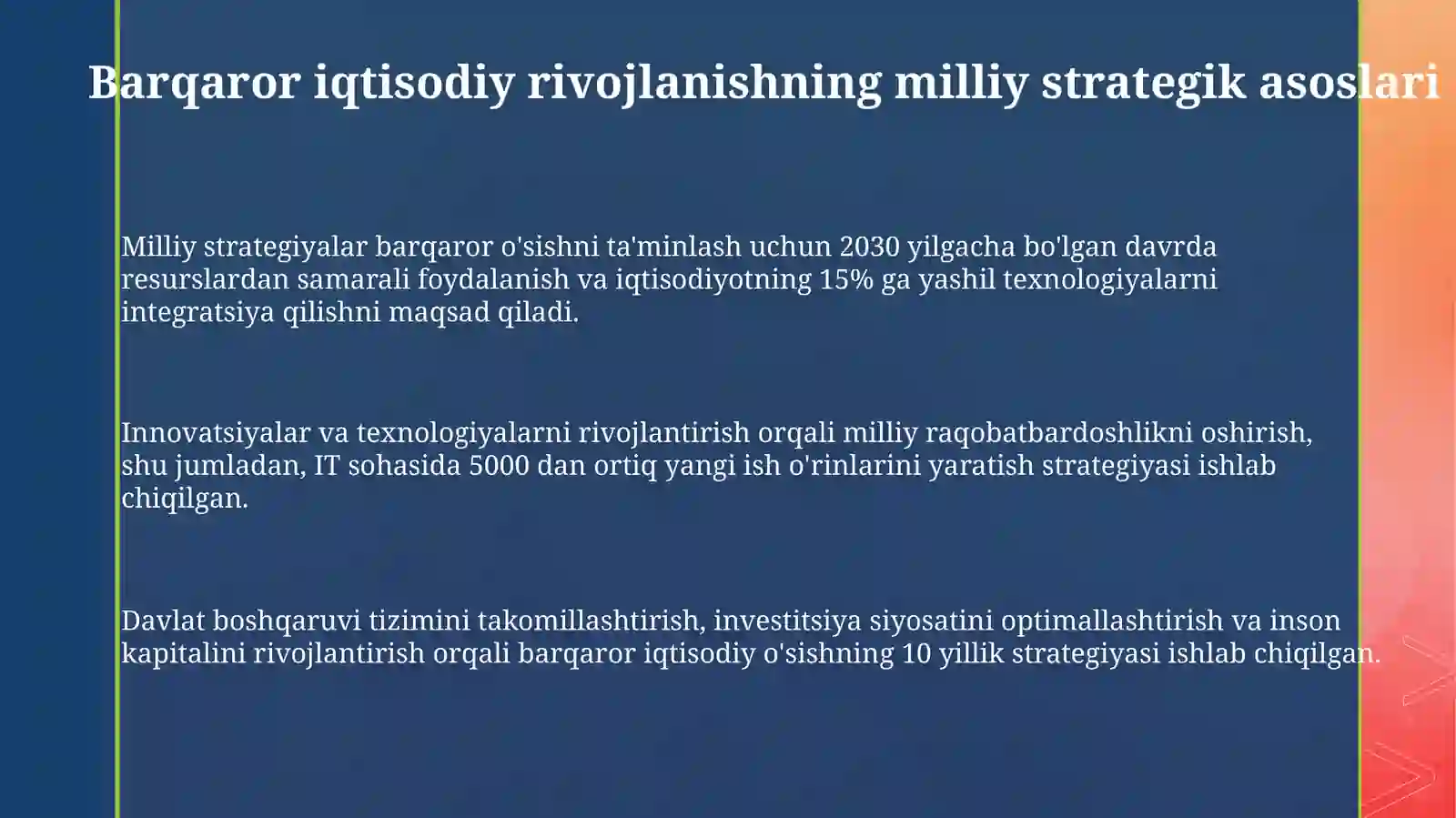 Barqaror iqtisodiy rivojlanishning milliy strategik asoslari

Milliy strategiyalar barqaror o'sishni ta'minlash uchun 2030 yilgacha bo'lgan davrda resurslardan samarali foydalanish va iqtisodiyotning 15% ga yashil texnologiyalarni integratsiya qilishni maqsad qiladi.

Innovatsiyalar va texnologiyalarni rivojlantirish orqali milliy raqobatbardoshlikni oshirish, shu jumladan, IT sohasida 5000 dan ortiq yangi ish o'rinlarini yaratish strategiyasi ishlab chiqilgan.

Davlat boshqaruvi tizimini takomillashtirish, investitsiya siyosatini optimallashtirish va inson kapitalini rivojlantirish orqali barqaror iqtisodiy o'sishning 10 yillik strategiyasi ishlab chiqilgan.